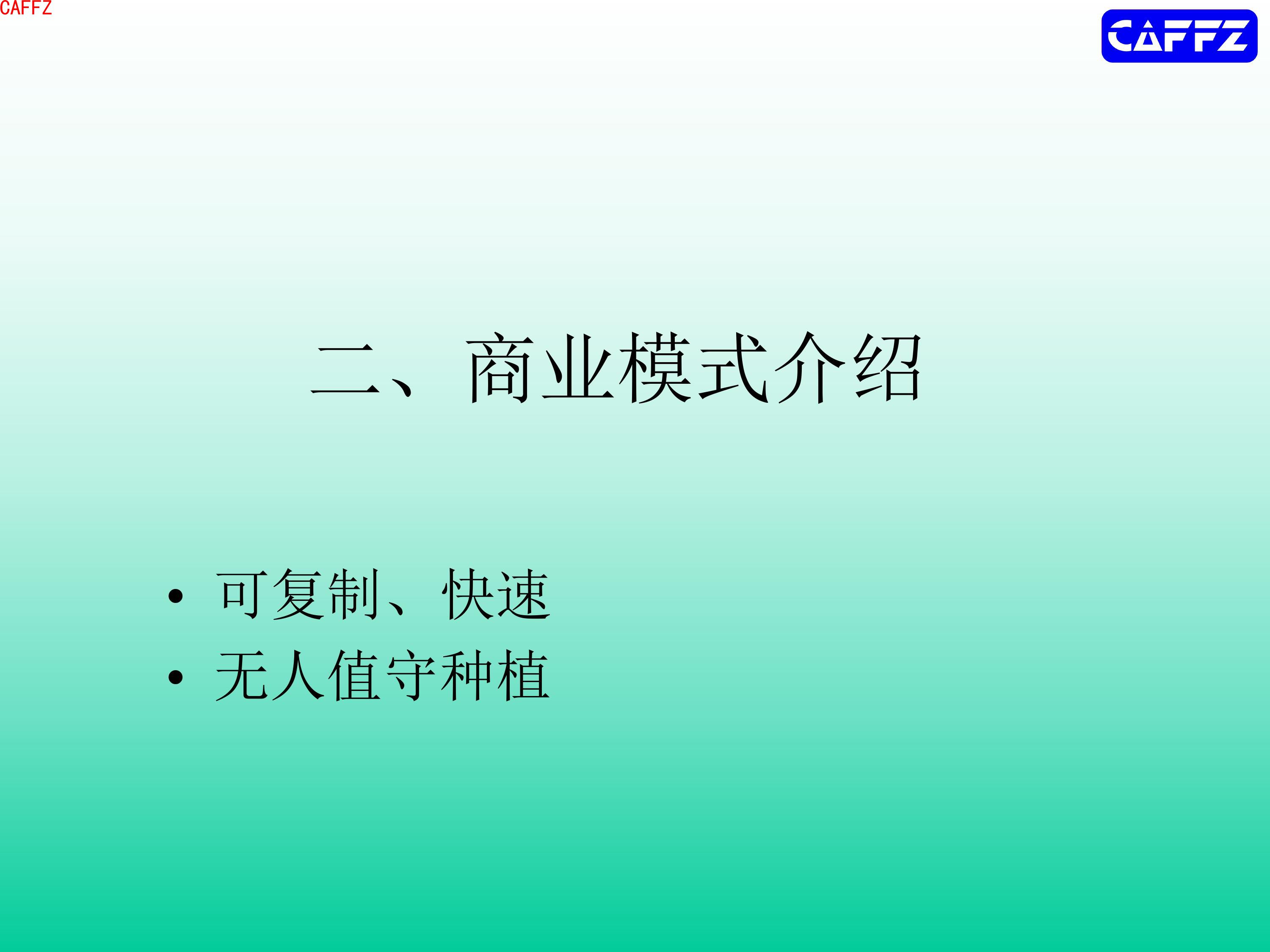 CAFFZ

CAFFZ

二、商业模式介绍

• 可复制、快速
• 无人值守种植